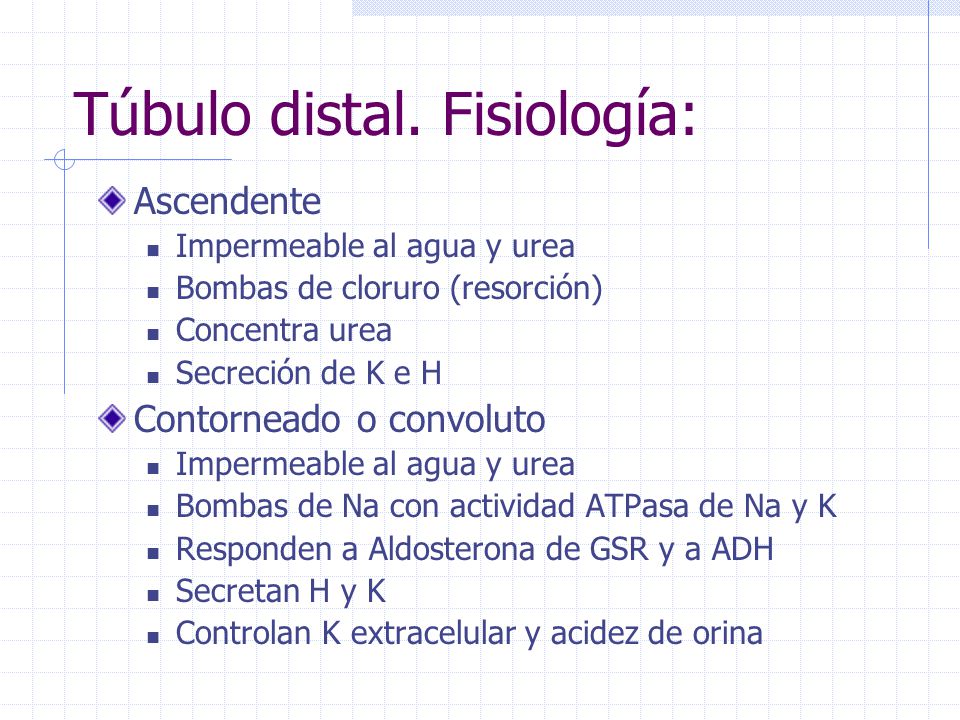 Túbulo distal. Fisiología:

Ascendente
- Impermeable al agua y urea
- Bombas de cloruro (resorción)
- Concentra urea
- Secreción de K e H

Contorneado o convoluto
- Impermeable al agua y urea
- Bombas de Na con actividad ATPasa de Na y K
- Responden a Aldosterona de GSR y a ADH
- Secretan H y K
- Controlan K extracelular y acidez de orina